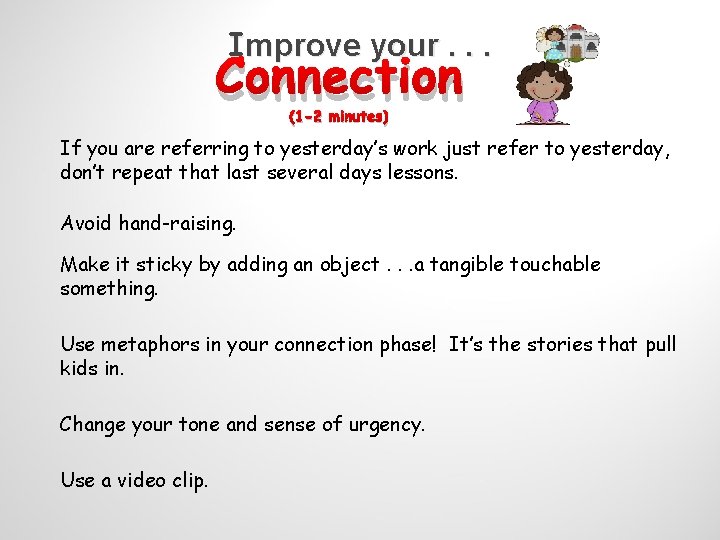 Improve your . . .
Connection
(1-2 minutes)

If you are referring to yesterday's work just refer to yesterday, don't repeat that last several days lessons.

Avoid hand-raising.

Make it sticky by adding an object . . .a tangible touchable something.

Use metaphors in your connection phase! It's the stories that pull kids in.

Change your tone and sense of urgency.

Use a video clip.